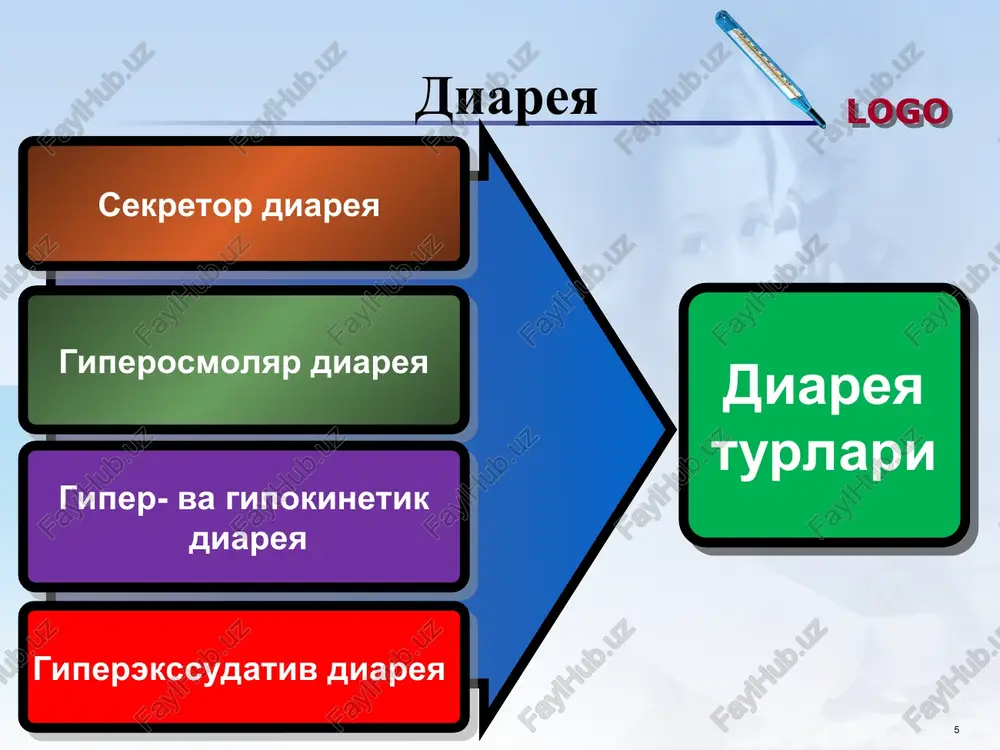 Диарея

LOGO

Секретор диарея

Гиперосмоляр диарея

Гипер- ва гипокинетик диарея

Гиперэкссудатив диарея

Диарея турлари

FaylHub.uz

5